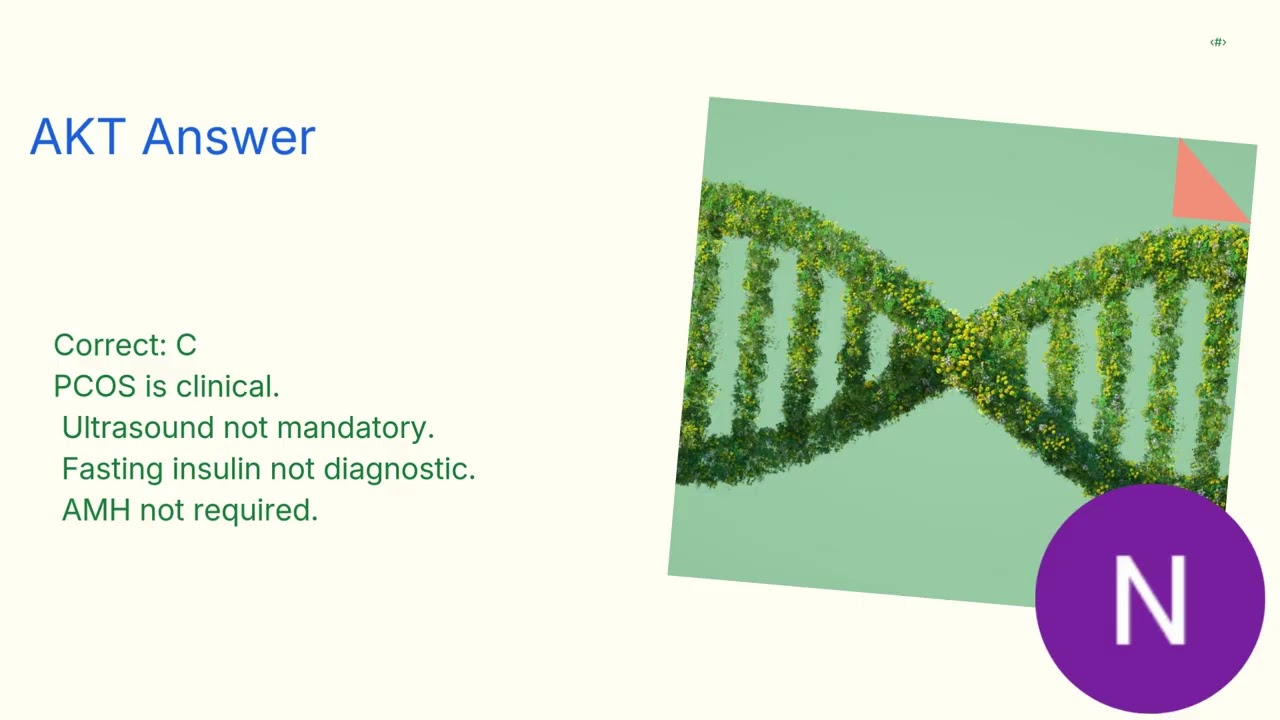 ‹#›

AKT Answer

Correct: C
PCOS is clinical.
Ultrasound not mandatory.
Fasting insulin not diagnostic.
AMH not required.

N